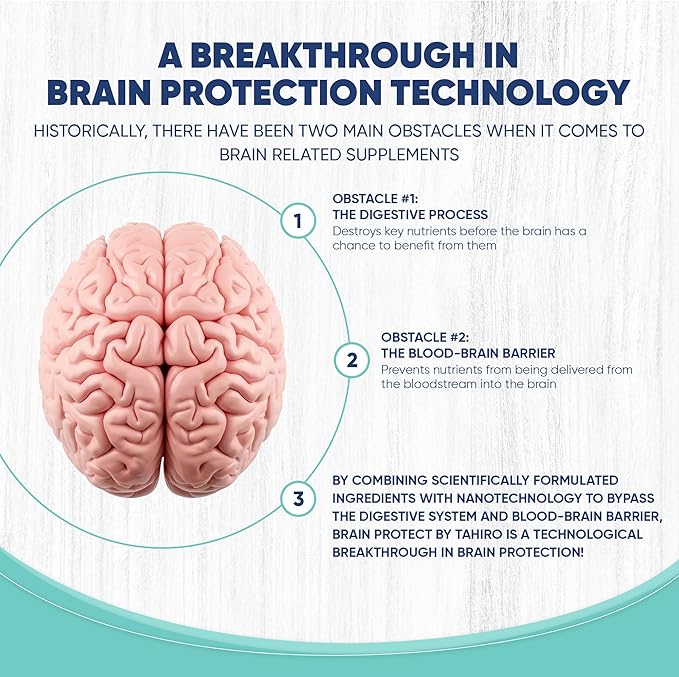 A BREAKTHROUGH IN BRAIN PROTECTION TECHNOLOGY

HISTORICALLY, THERE HAVE BEEN TWO MAIN OBSTACLES WHEN IT COMES TO BRAIN RELATED SUPPLEMENTS

1

OBSTACLE #1:
THE DIGESTIVE PROCESS
Destroys key nutrients before the brain has a chance to benefit from them

2

OBSTACLE #2:
THE BLOOD-BRAIN BARRIER
Prevents nutrients from being delivered from the bloodstream into the brain

3

BY COMBINING SCIENTIFICALLY FORMULATED INGREDIENTS WITH NANOTECHNOLOGY TO BYPASS THE DIGESTIVE SYSTEM AND BLOOD-BRAIN BARRIER, BRAIN PROTECT BY TAHIRO IS A TECHNOLOGICAL BREAKTHROUGH IN BRAIN PROTECTION!